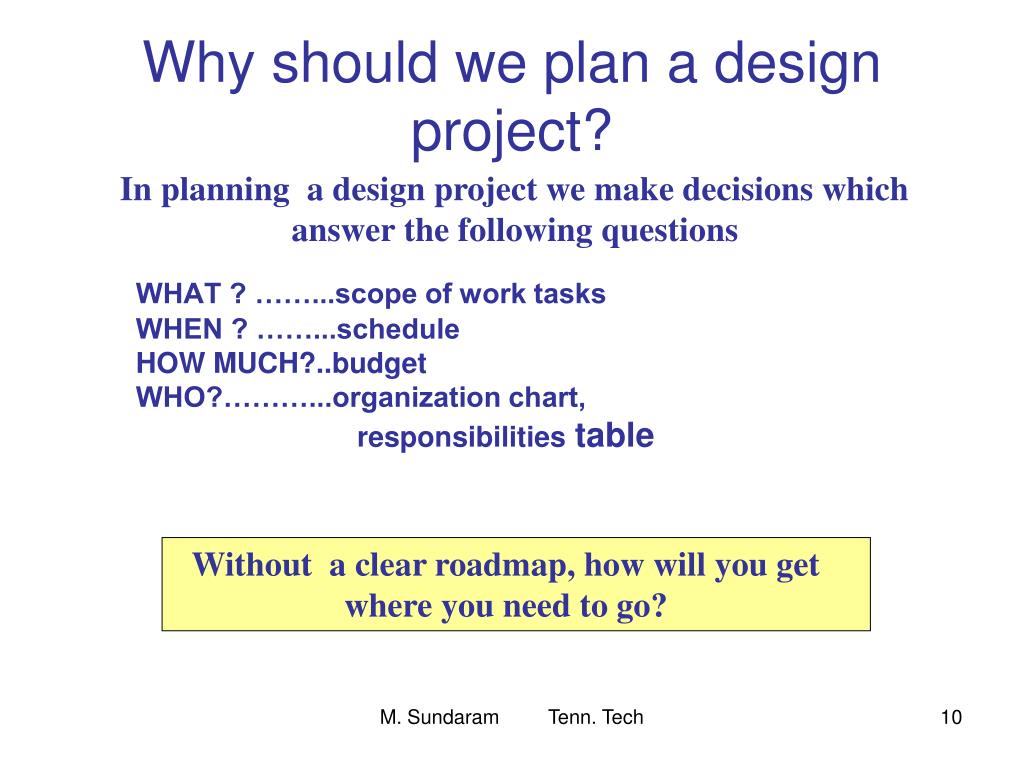 Why should we plan a design project?

In planning a design project we make decisions which answer the following questions

WHAT ? ……...scope of work tasks
WHEN ? ……...schedule
HOW MUCH?..budget
WHO?………...organization chart,
responsibilities table

Without a clear roadmap, how will you get where you need to go?

M. Sundaram Tenn. Tech 10